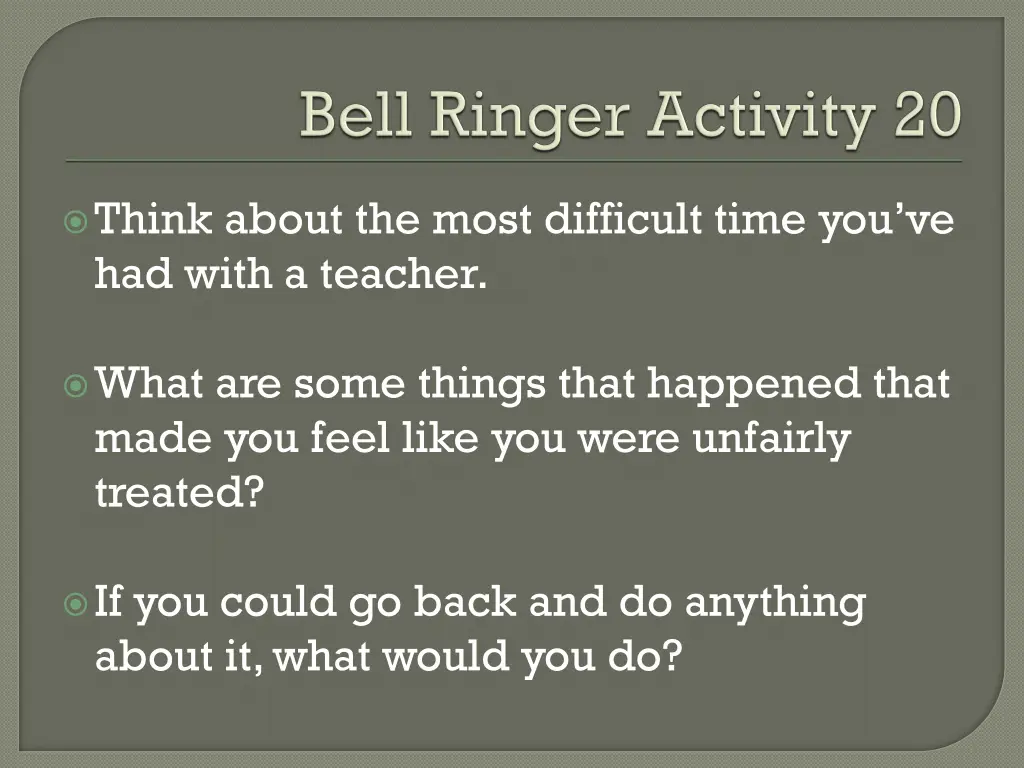 Bell Ringer Activity 20

Think about the most difficult time you’ve had with a teacher.

What are some things that happened that made you feel like you were unfairly treated?

If you could go back and do anything about it, what would you do?